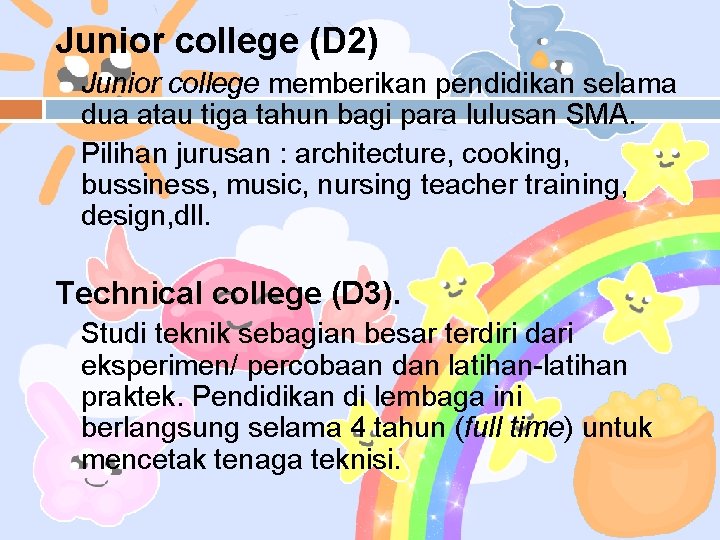 Junior college (D2)

Junior college memberikan pendidikan selama dua atau tiga tahun bagi para lulusan SMA.

Pilihan jurusan : architecture, cooking, bussiness, music, nursing teacher training, design,dll.

Technical college (D3).

Studi teknik sebagian besar terdiri dari eksperimen/ percobaan dan latihan-latihan praktek. Pendidikan di lembaga ini berlangsung selama 4 tahun (full time) untuk mencetak tenaga teknisi.